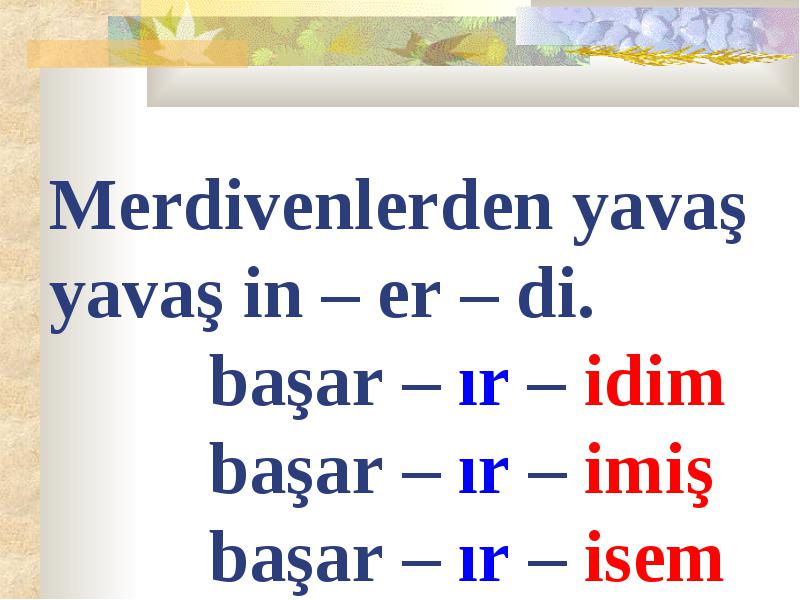 Merdivenlerden yavaş yavaş in – er – di.

başar – ır – idim

başar – ır – imiş

başar – ır – isem